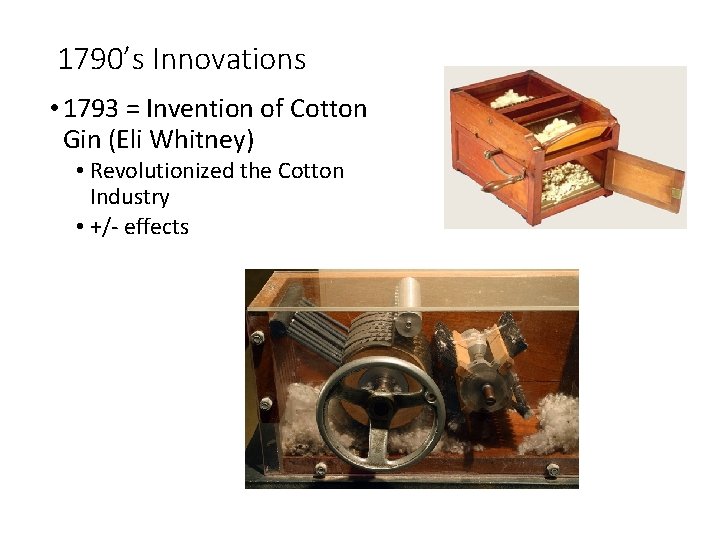 1790's Innovations

• 1793 = Invention of Cotton Gin (Eli Whitney)
  • Revolutionized the Cotton Industry
  • +/- effects